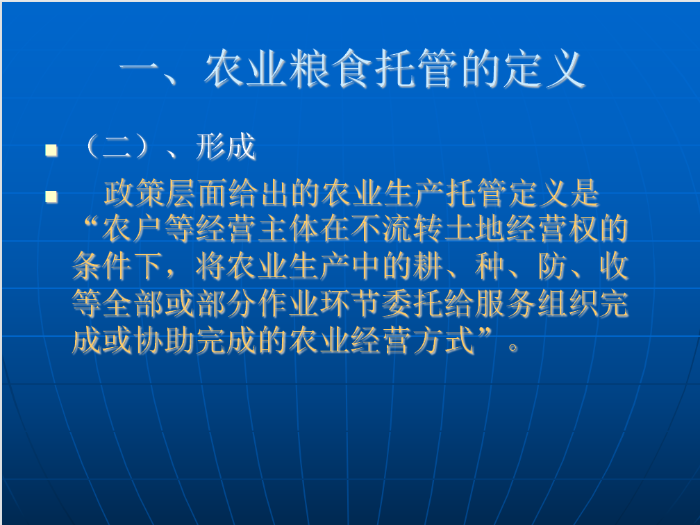 一、农业粮食托管的定义

（二）、形成

政策层面给出的农业生产托管定义是“农户等经营主体在不流转土地经营权的条件下，将农业生产中的耕、种、防、收等全部或部分作业环节委托给服务组织完成或协助完成的农业经营方式”。